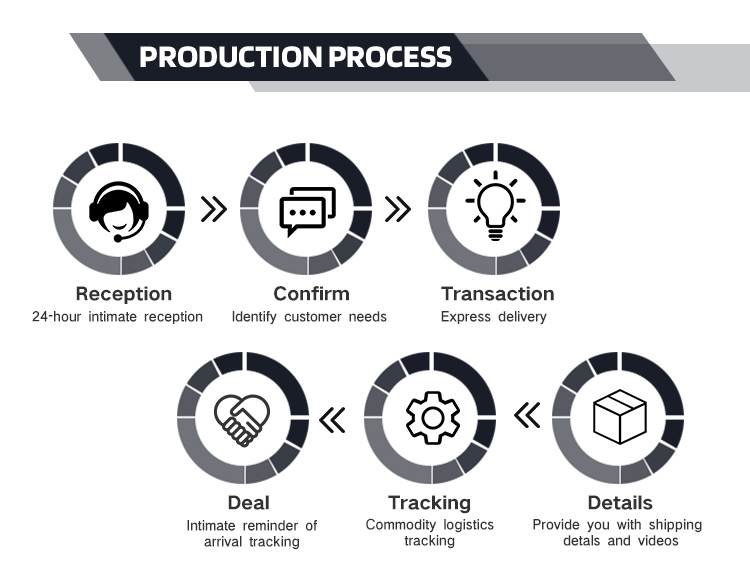 PRODUCTION PROCESS

Reception
24-hour intimate reception

Confirm
Identify customer needs

Transaction
Express delivery

Deal
Intimate reminder of arrival tracking

Tracking
Commodity logistics tracking

Details
Provide you with shipping detals and videos